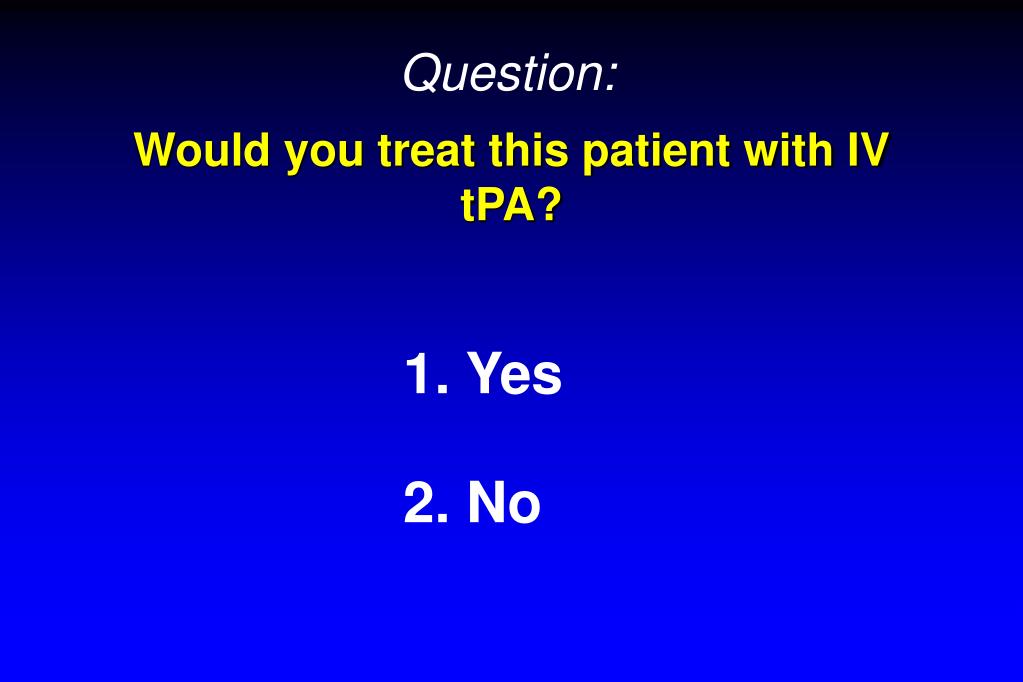 Question:

Would you treat this patient with IV tPA?

1. Yes

2. No